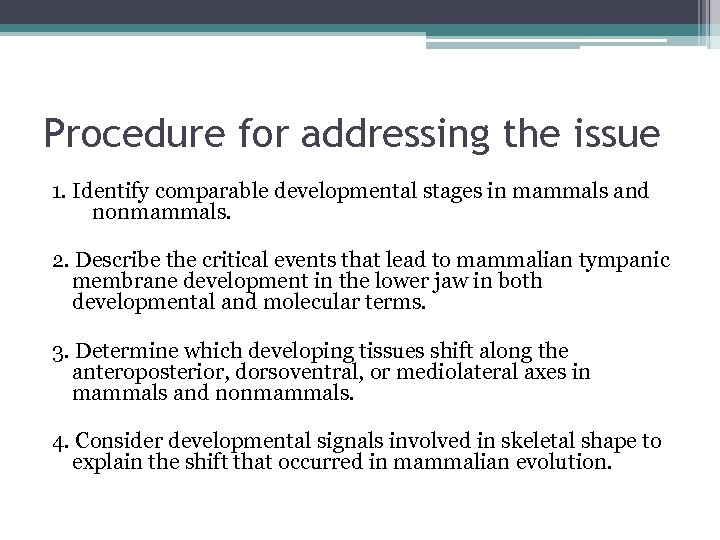 Procedure for addressing the issue

1. Identify comparable developmental stages in mammals and nonmammals.

2. Describe the critical events that lead to mammalian tympanic membrane development in the lower jaw in both developmental and molecular terms.

3. Determine which developing tissues shift along the anteroposterior, dorsoventral, or mediolateral axes in mammals and nonmammals.

4. Consider developmental signals involved in skeletal shape to explain the shift that occurred in mammalian evolution.